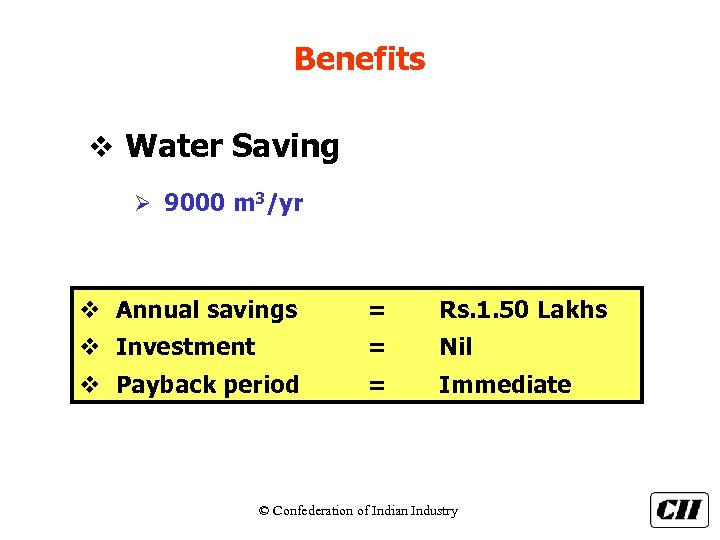 Benefits

❖ Water Saving

➢ 9000 $m^3$/yr

❖ Annual savings = Rs.1.50 Lakhs
❖ Investment = Nil
❖ Payback period = Immediate

© Confederation of Indian Industry

CII